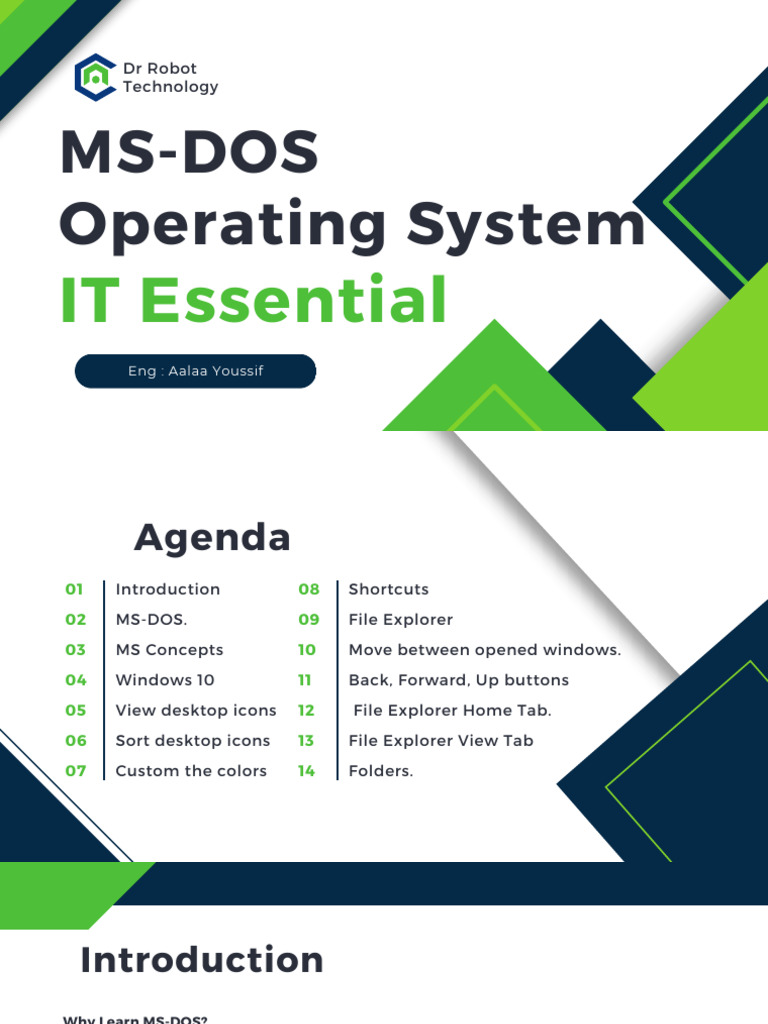 Dr Robot Technology

MS-DOS Operating System
IT Essential

Eng : Aalaa Youssif

Agenda

01 Introduction
02 MS-DOS.
03 MS Concepts
04 Windows 10
05 View desktop icons
06 Sort desktop icons
07 Custom the colors

08 Shortcuts
09 File Explorer
10 Move between opened windows.
11 Back, Forward, Up buttons
12 File Explorer Home Tab.
13 File Explorer View Tab
14 Folders.

Introduction

Why Learn MS-DOS?